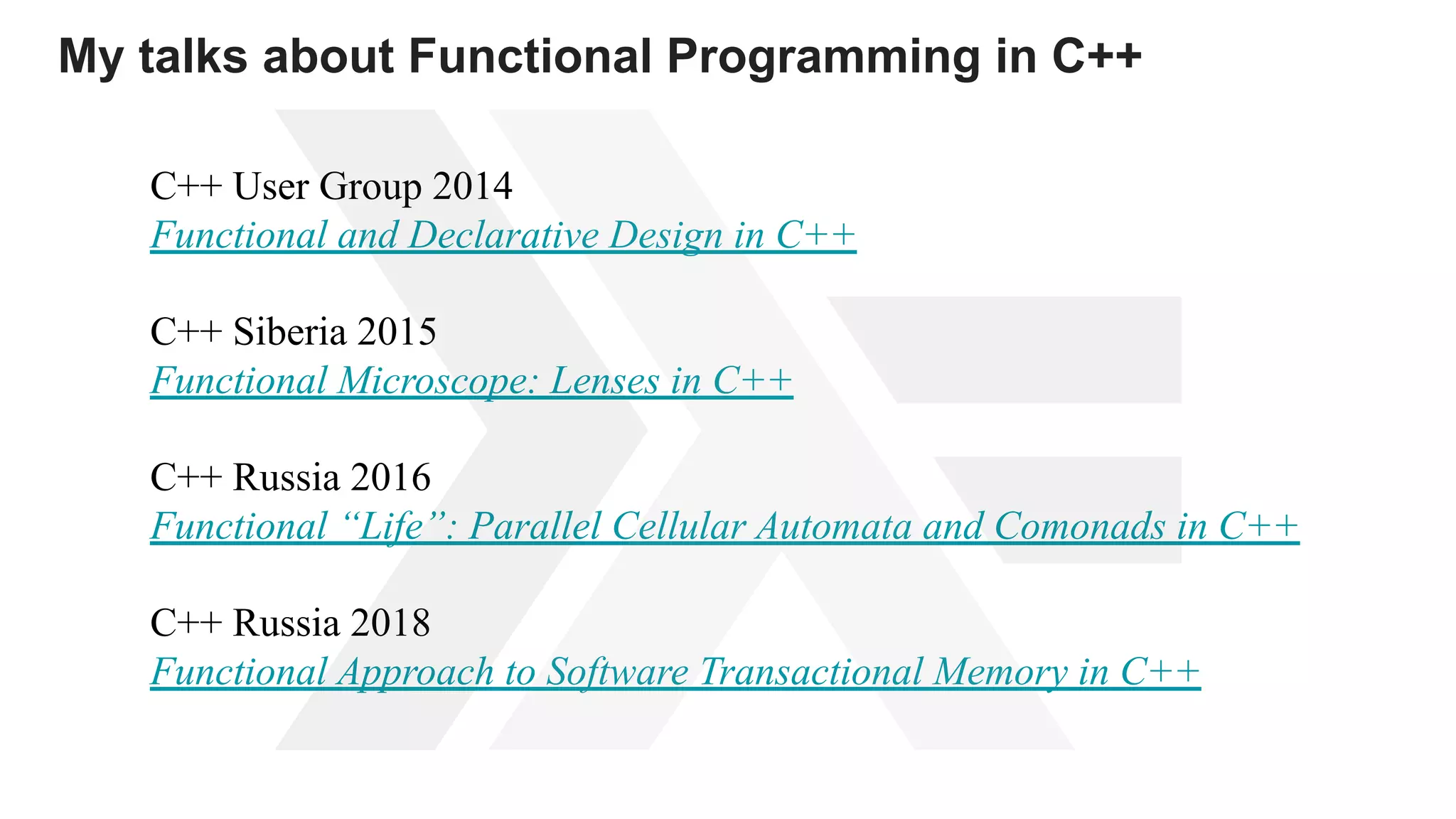 My talks about Functional Programming in C++

C++ User Group 2014
Functional and Declarative Design in C++

C++ Siberia 2015
Functional Microscope: Lenses in C++

C++ Russia 2016
Functional “Life”: Parallel Cellular Automata and Comonads in C++

C++ Russia 2018
Functional Approach to Software Transactional Memory in C++